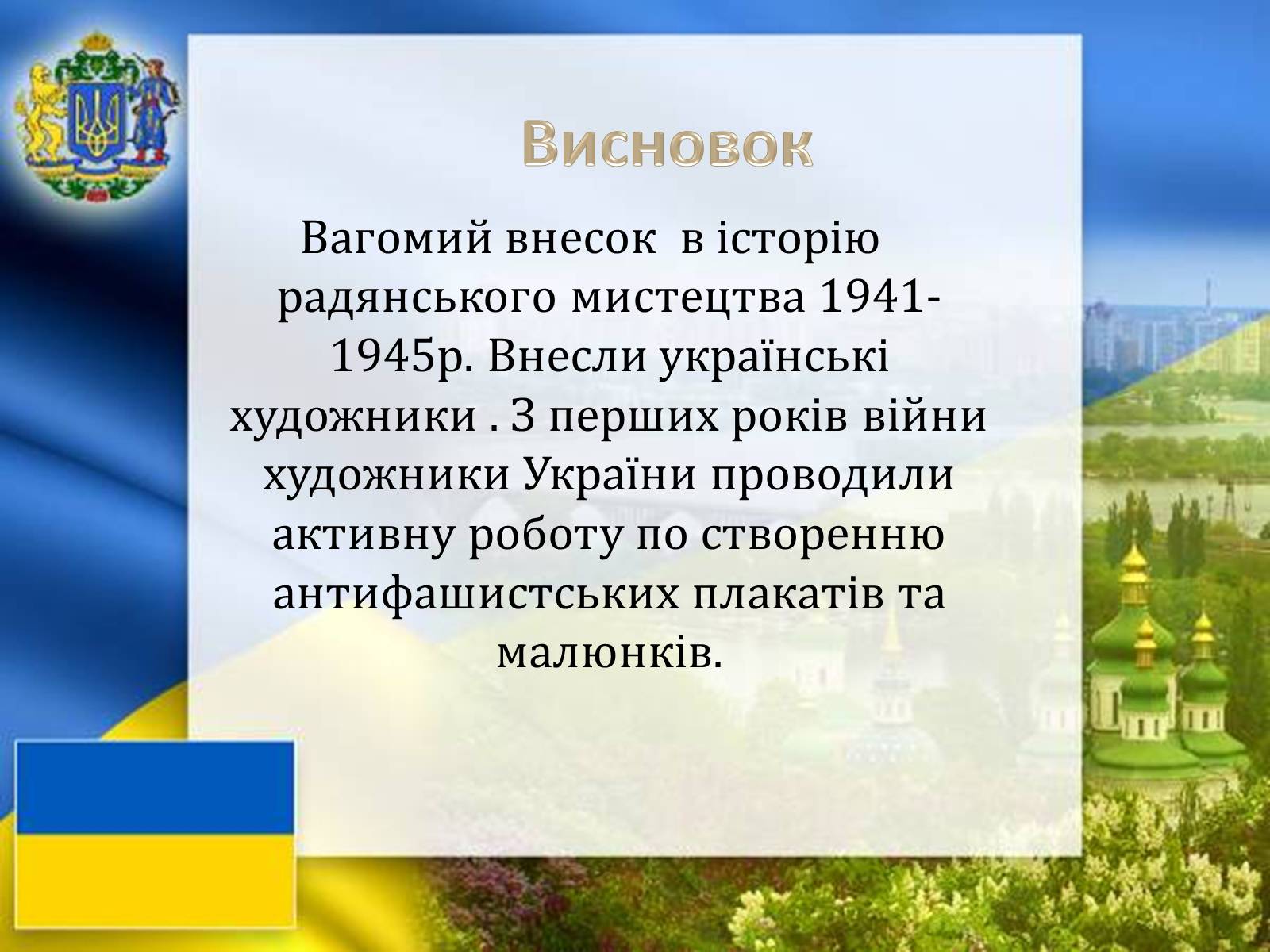 Висновок

Вагомий внесок в історію радянського мистецтва 1941-1945р. Внесли українські художники . З перших років війни художники України проводили активну роботу по створенню антифашистських плакатів та малюнків.